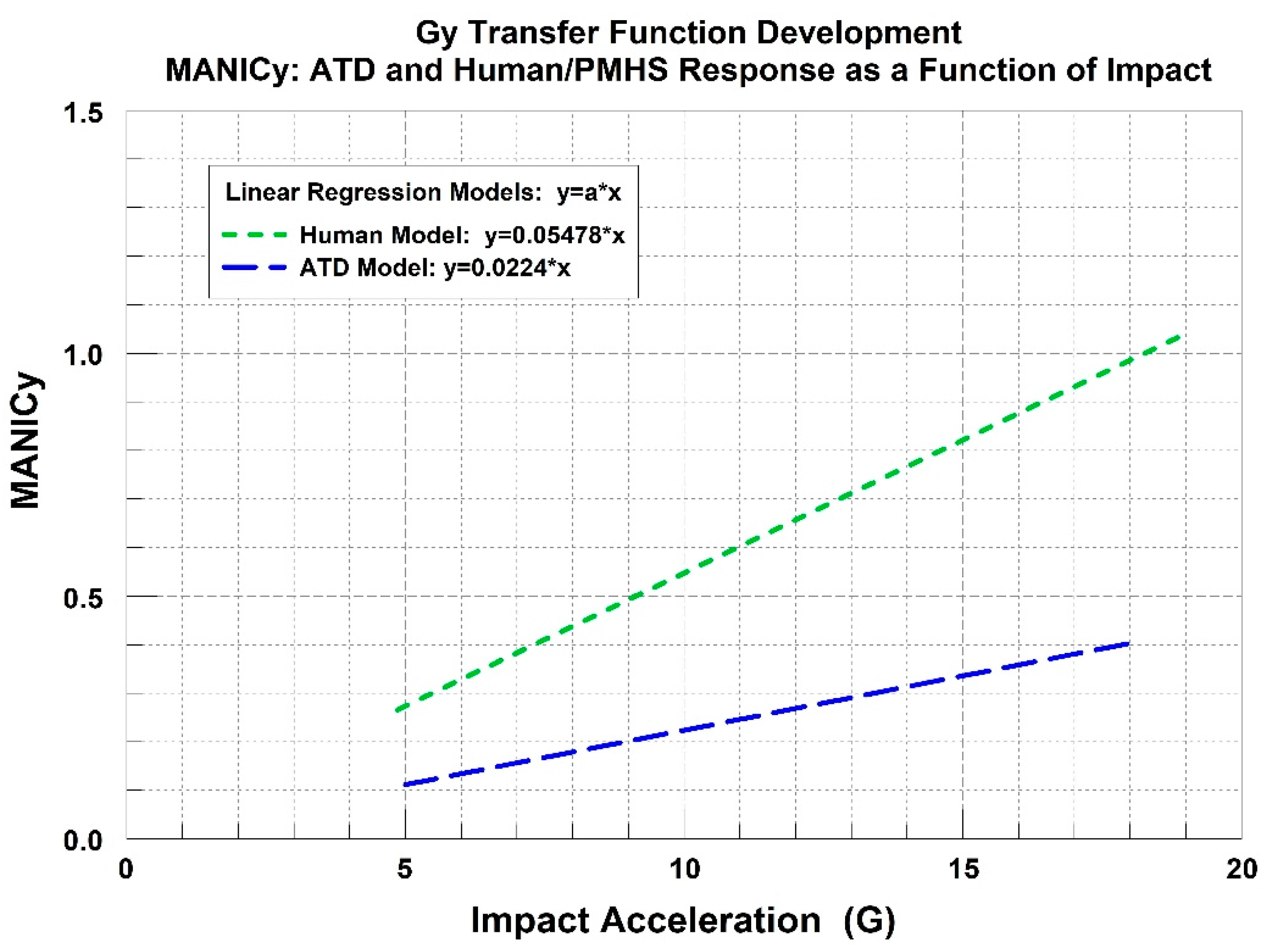 Gy Transfer Function Development
MANICy: ATD and Human/PMHS Response as a Function of Impact

Linear Regression Models: y=a*x
Human Model: y=0.05478*x
ATD Model: y=0.0224*x

MANICy

1.5
1.0
0.5
0.0

0
5
10
15
20

Impact Acceleration (G)